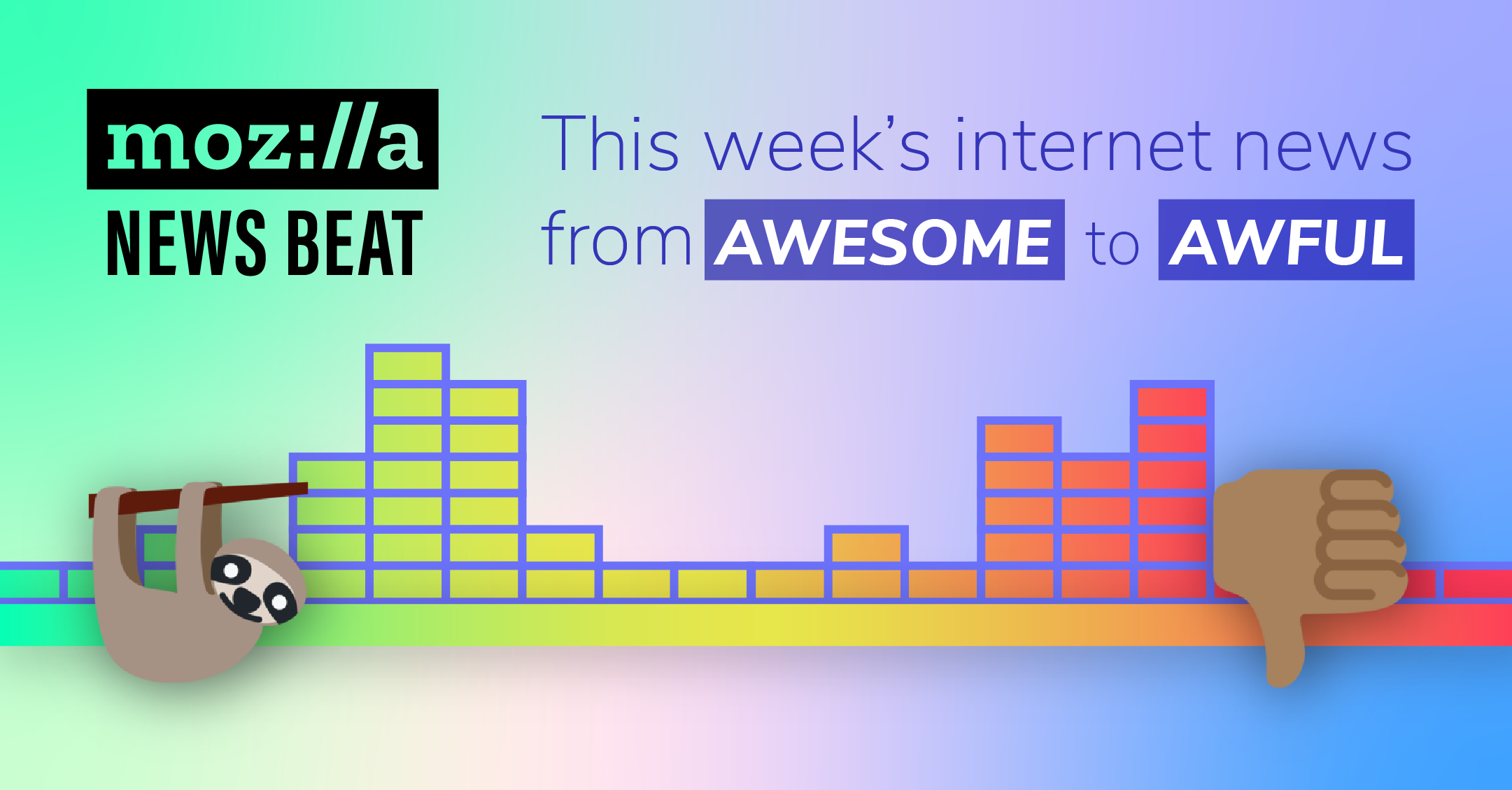 moz://a
NEWS BEAT

This week's internet news from AWESOME to AWFUL